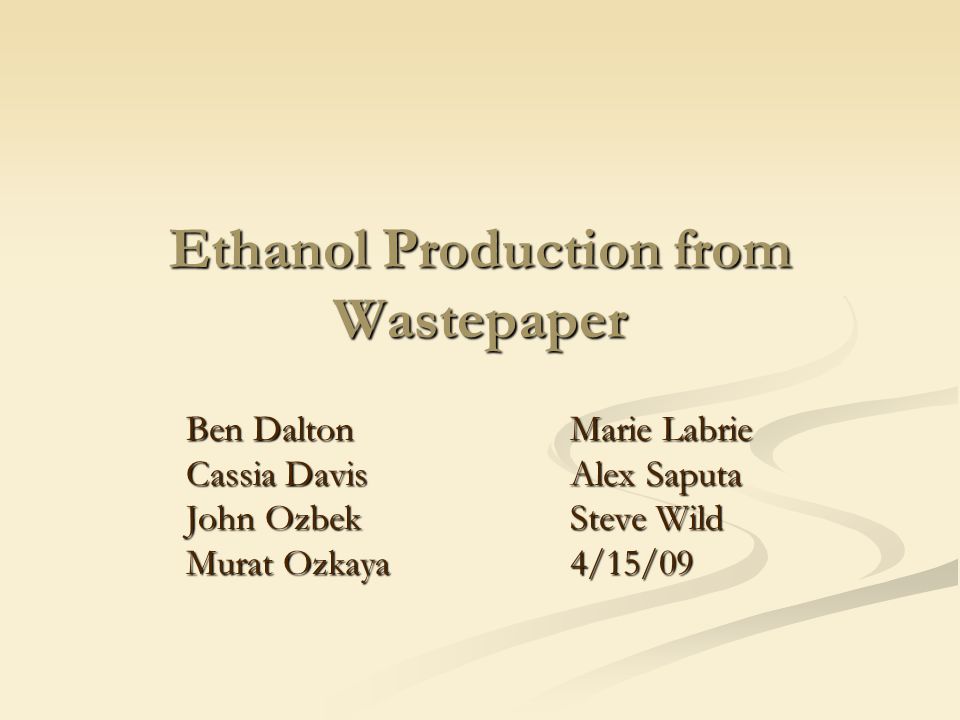 Ethanol Production from Wastepaper

Ben Dalton
Cassia Davis
John Ozbek
Murat Ozkaya

Marie Labrie
Alex Saputa
Steve Wild
4/15/09